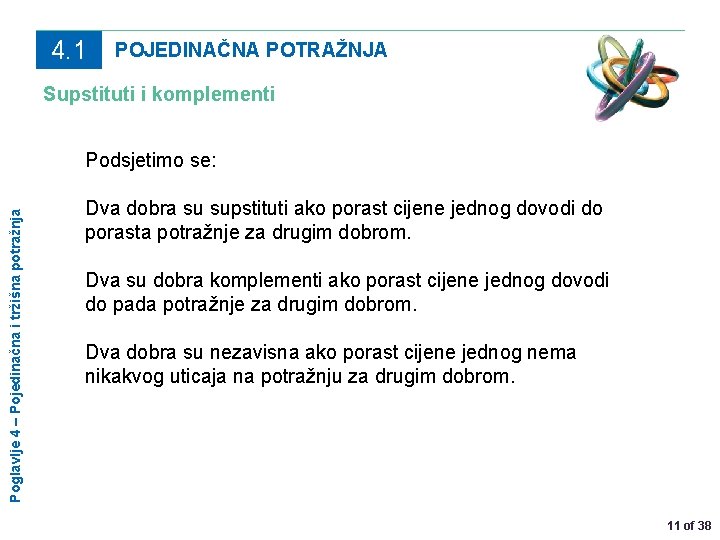 4.1 POJEDINAČNA POTRAŽNJA

Supstituti i komplementi

Podsjetimo se:

Dva dobra su supstituti ako porast cijene jednog dovodi do porasta potražnje za drugim dobrom.

Dva su dobra komplementi ako porast cijene jednog dovodi do pada potražnje za drugim dobrom.

Dva dobra su nezavisna ako porast cijene jednog nema nikakvog uticaja na potražnju za drugim dobrom.

Poglavlje 4 – Pojedinačna i tržišna potražnja

11 of 38